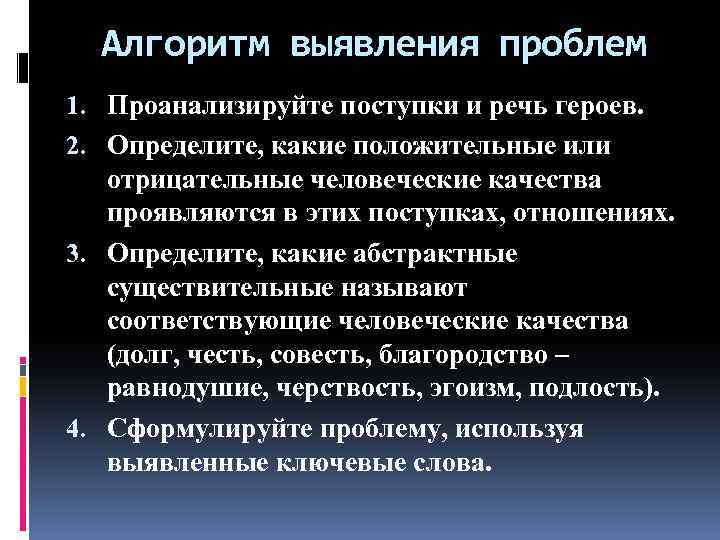 Алгоритм выявления проблем

1. Проанализируйте поступки и речь героев.
2. Определите, какие положительные или отрицательные человеческие качества проявляются в этих поступках, отношениях.
3. Определите, какие абстрактные существительные называют соответствующие человеческие качества (долг, честь, совесть, благородство – равнодушие, черствость, эгоизм, подлость).
4. Сформулируйте проблему, используя выявленные ключевые слова.